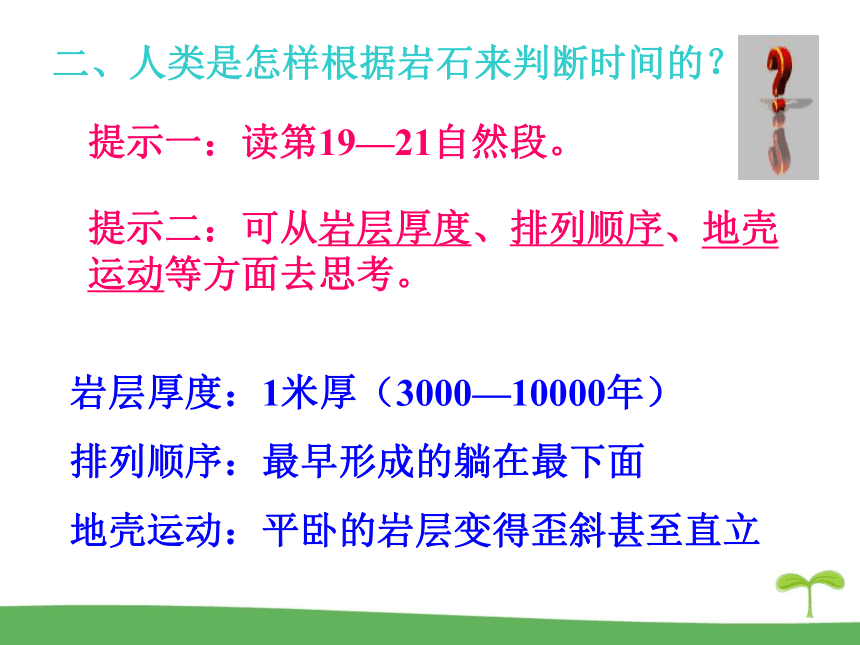 二、人类是怎样根据岩石来判断时间的？

提示一：读第19—21自然段。

提示二：可从岩层厚度、排列顺序、地壳运动等方面去思考。

岩层厚度：1米厚（3000—10000年）

排列顺序：最早形成的躺在最下面

地壳运动：平卧的岩层变得歪斜甚至直立